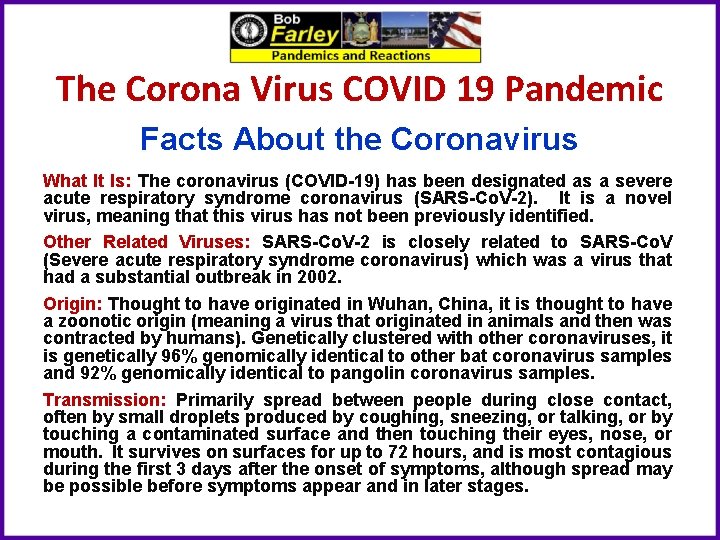 Bob
Farley
Pandemics and Reactions

The Corona Virus COVID 19 Pandemic

Facts About the Coronavirus

What It Is: The coronavirus (COVID-19) has been designated as a severe acute respiratory syndrome coronavirus (SARS-CoV-2). It is a novel virus, meaning that this virus has not been previously identified.

Other Related Viruses: SARS-CoV-2 is closely related to SARS-CoV (Severe acute respiratory syndrome coronavirus) which was a virus that had a substantial outbreak in 2002.

Origin: Thought to have originated in Wuhan, China, it is thought to have a zoonotic origin (meaning a virus that originated in animals and then was contracted by humans). Genetically clustered with other coronaviruses, it is genetically 96% genomically identical to other bat coronavirus samples and 92% genomically identical to pangolin coronavirus samples.

Transmission: Primarily spread between people during close contact, often by small droplets produced by coughing, sneezing, or talking, or by touching a contaminated surface and then touching their eyes, nose, or mouth. It survives on surfaces for up to 72 hours, and is most contagious during the first 3 days after the onset of symptoms, although spread may be possible before symptoms appear and in later stages.